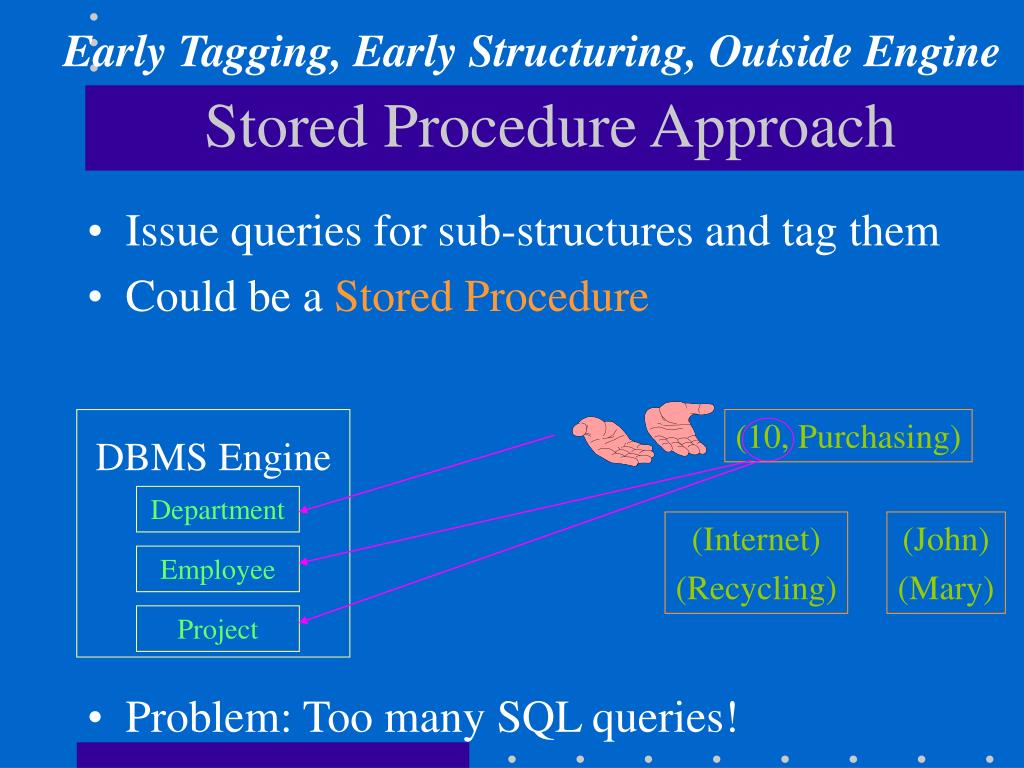 Early Tagging, Early Structuring, Outside Engine

Stored Procedure Approach

• Issue queries for sub-structures and tag them
• Could be a Stored Procedure

DBMS Engine

Department

Employee

Project

(10, Purchasing)

(Internet)
(Recycling)

(John)
(Mary)

• Problem: Too many SQL queries!